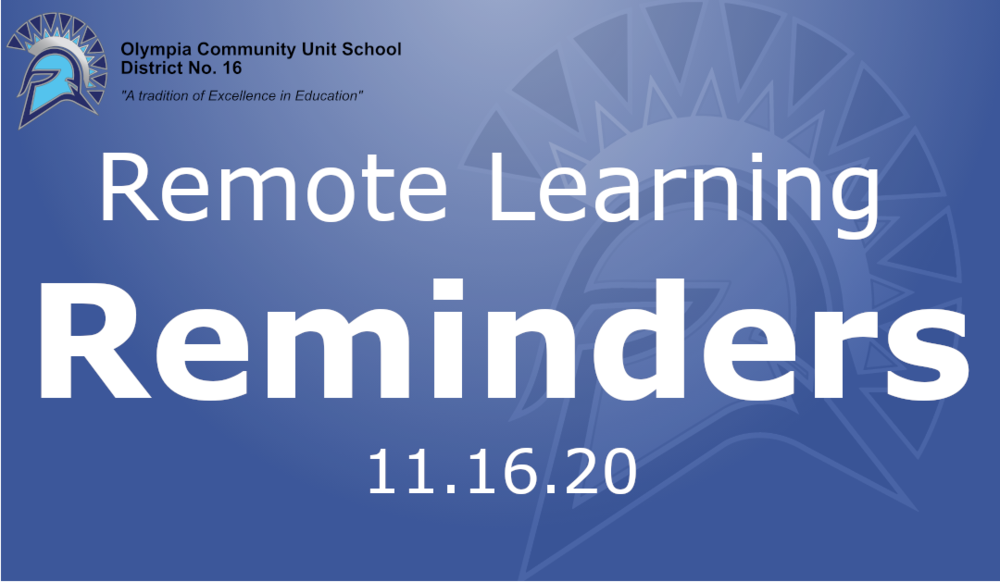 Olympia Community Unit School District No. 16
"A tradition of Excellence in Education"

Remote Learning
Reminders
11.16.20